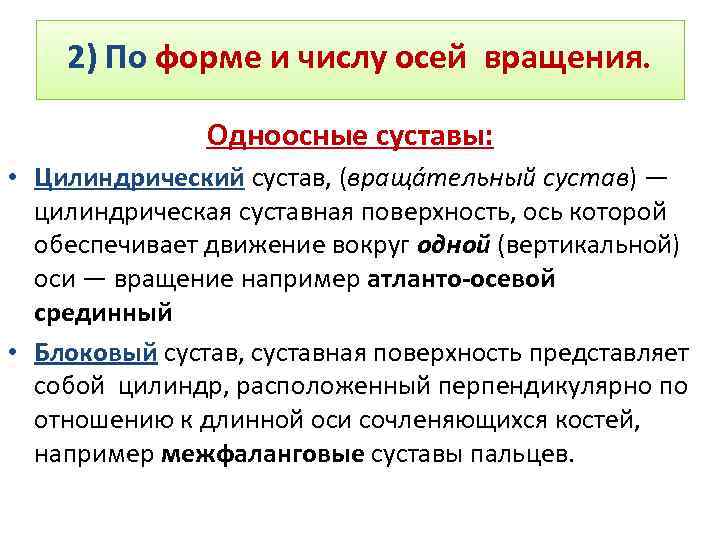 2) По форме и числу осей вращения.

Одноосные суставы:

• Цилиндрический сустав, (враща́тельный сустав) — цилиндрическая суставная поверхность, ось которой обеспечивает движение вокруг одной (вертикальной) оси — вращение например атланто-осевой срединный

• Блоковый сустав, суставная поверхность представляет собой цилиндр, расположенный перпендикулярно по отношению к длинной оси сочленяющихся костей, например межфаланговые суставы пальцев.